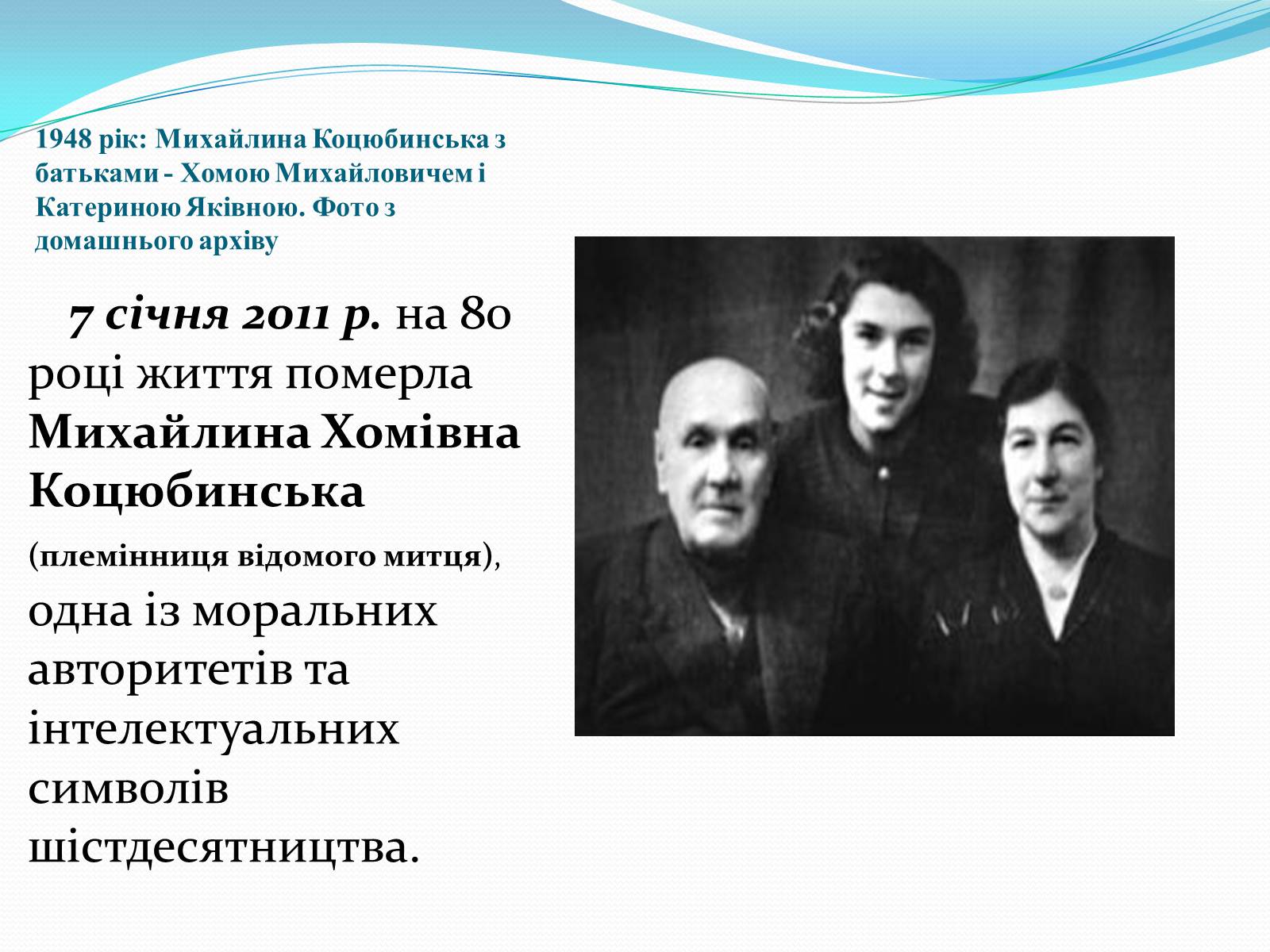 1948 рік: Михайлина Коцюбинська з батьками - Хомою Михайловичем і Катериною Яківною. Фото з домашнього архіву

7 січня 2011 р. на 80 році життя померла Михайлина Хомівна Коцюбинська (племінниця відомого митця), одна із моральних авторитетів та інтелектуальних символів шістдесятництва.